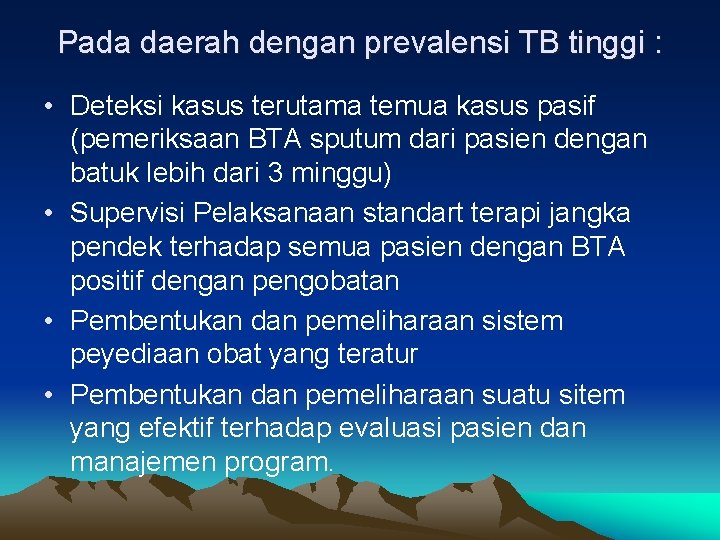 Pada daerah dengan prevalensi TB tinggi :

• Deteksi kasus terutama temua kasus pasif (pemeriksaan BTA sputum dari pasien dengan batuk lebih dari 3 minggu)
• Supervisi Pelaksanaan standart terapi jangka pendek terhadap semua pasien dengan BTA positif dengan pengobatan
• Pembentukan dan pemeliharaan sistem peyediaan obat yang teratur
• Pembentukan dan pemeliharaan suatu sitem yang efektif terhadap evaluasi pasien dan manajemen program.